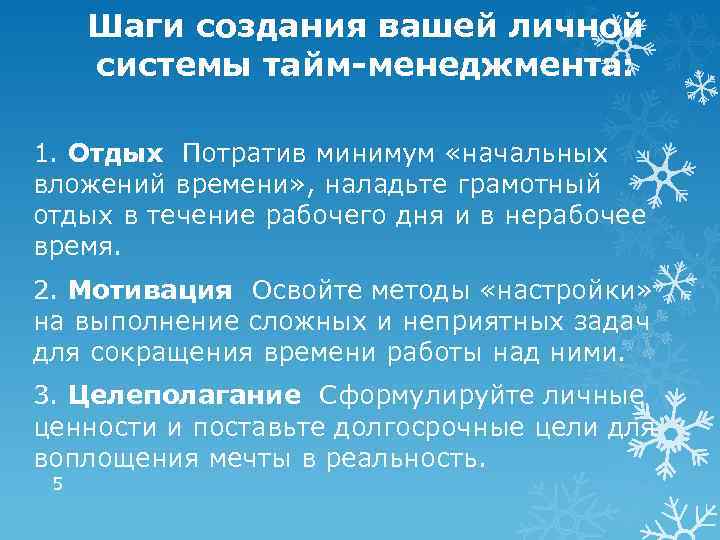 Шаги создания вашей личной системы тайм-менеджмента:

1. Отдых Потратив минимум «начальных вложений времени», наладьте грамотный отдых в течение рабочего дня и в нерабочее время.

2. Мотивация Освойте методы «настройки» на выполнение сложных и неприятных задач для сокращения времени работы над ними.

3. Целеполагание Сформулируйте личные ценности и поставьте долгосрочные цели для воплощения мечты в реальность.

5